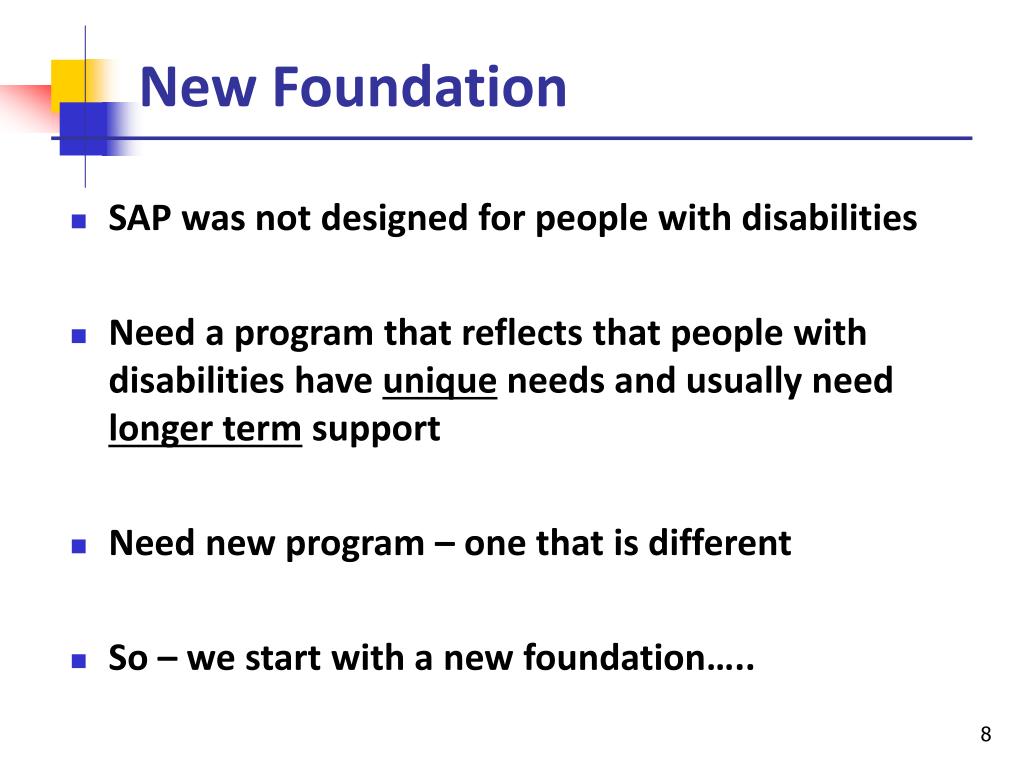 New Foundation

SAP was not designed for people with disabilities

Need a program that reflects that people with disabilities have unique needs and usually need longer term support

Need new program – one that is different

So – we start with a new foundation…..

8